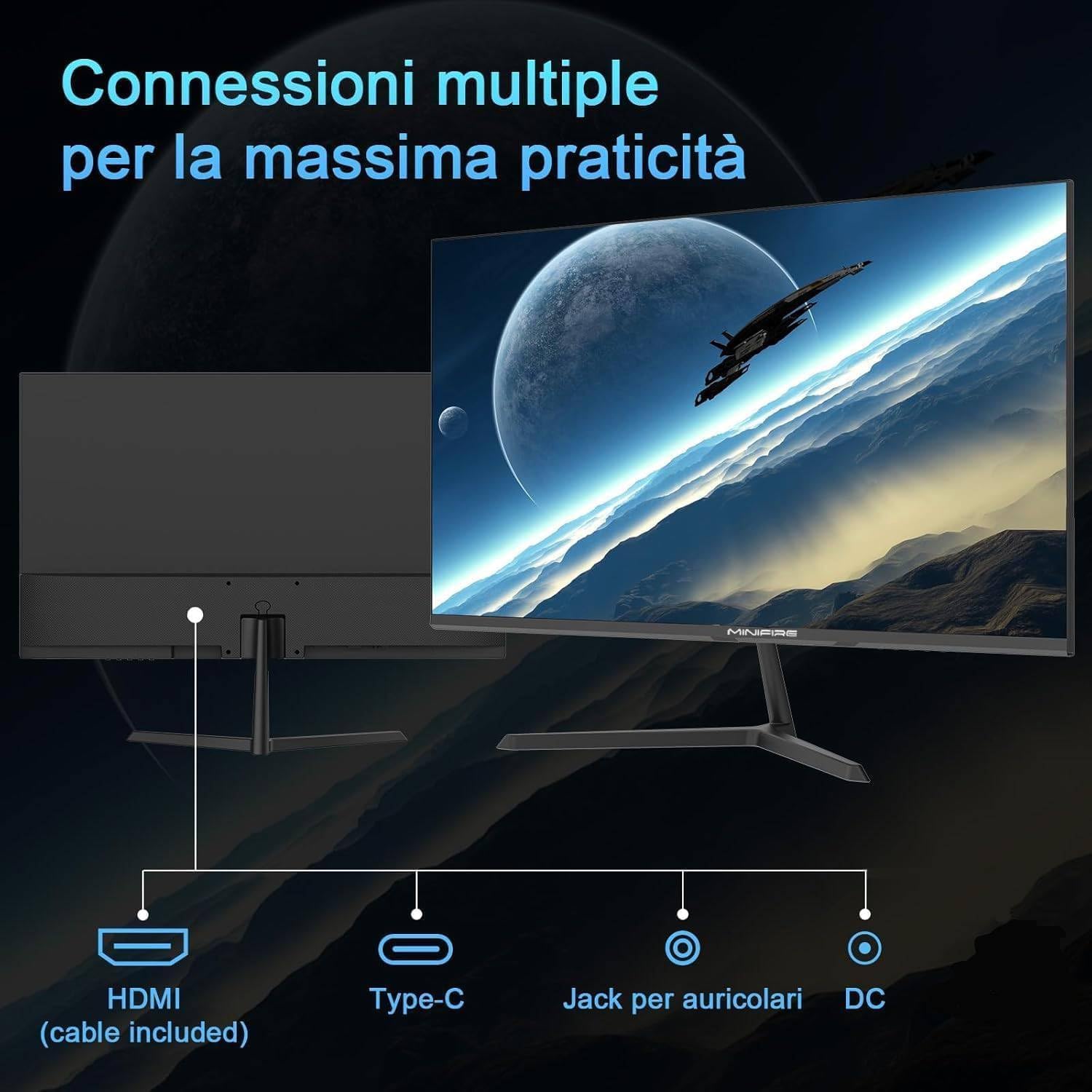 Connessioni multiple per la massima praticità

MINIFIRE

HDMI
(cable included)

Type-C

Jack per auricolari

DC